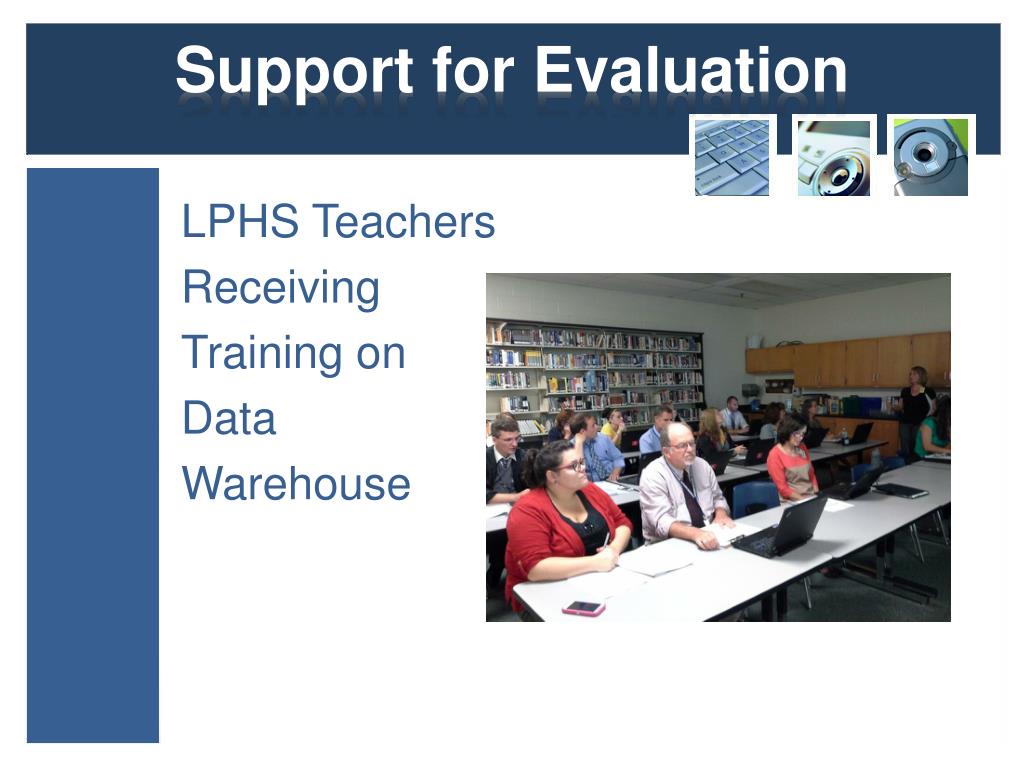 Support for Evaluation

LPHS Teachers Receiving Training on Data Warehouse